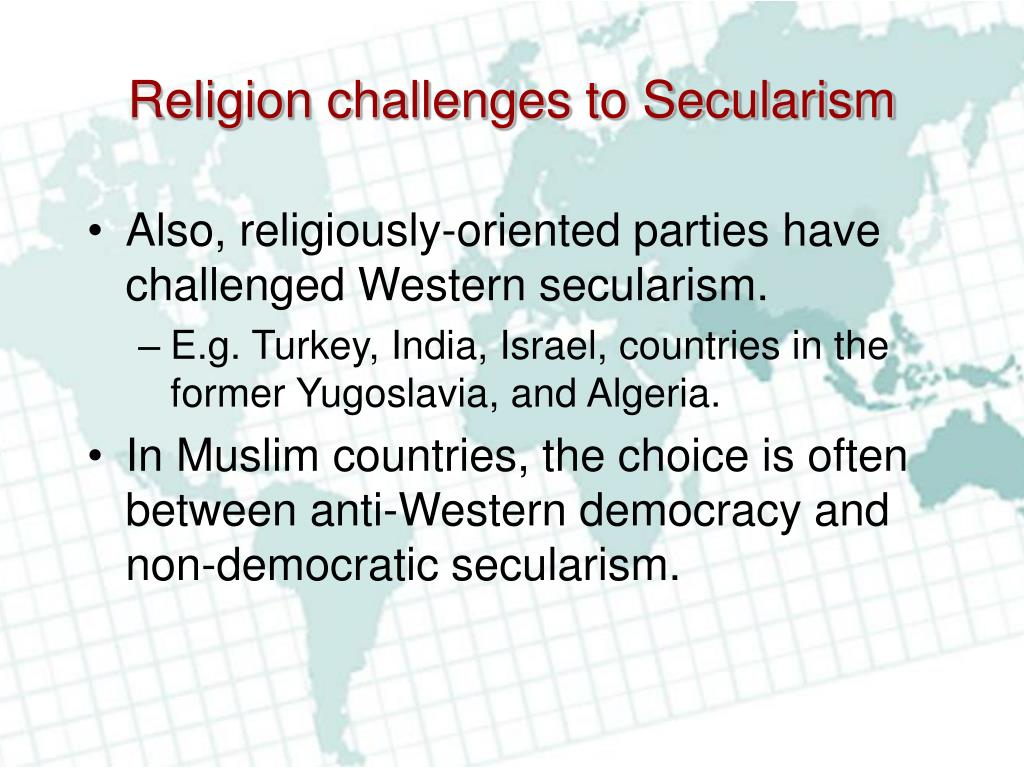 Religion challenges to Secularism

• Also, religiously-oriented parties have challenged Western secularism.
– E.g. Turkey, India, Israel, countries in the former Yugoslavia, and Algeria.
• In Muslim countries, the choice is often between anti-Western democracy and non-democratic secularism.